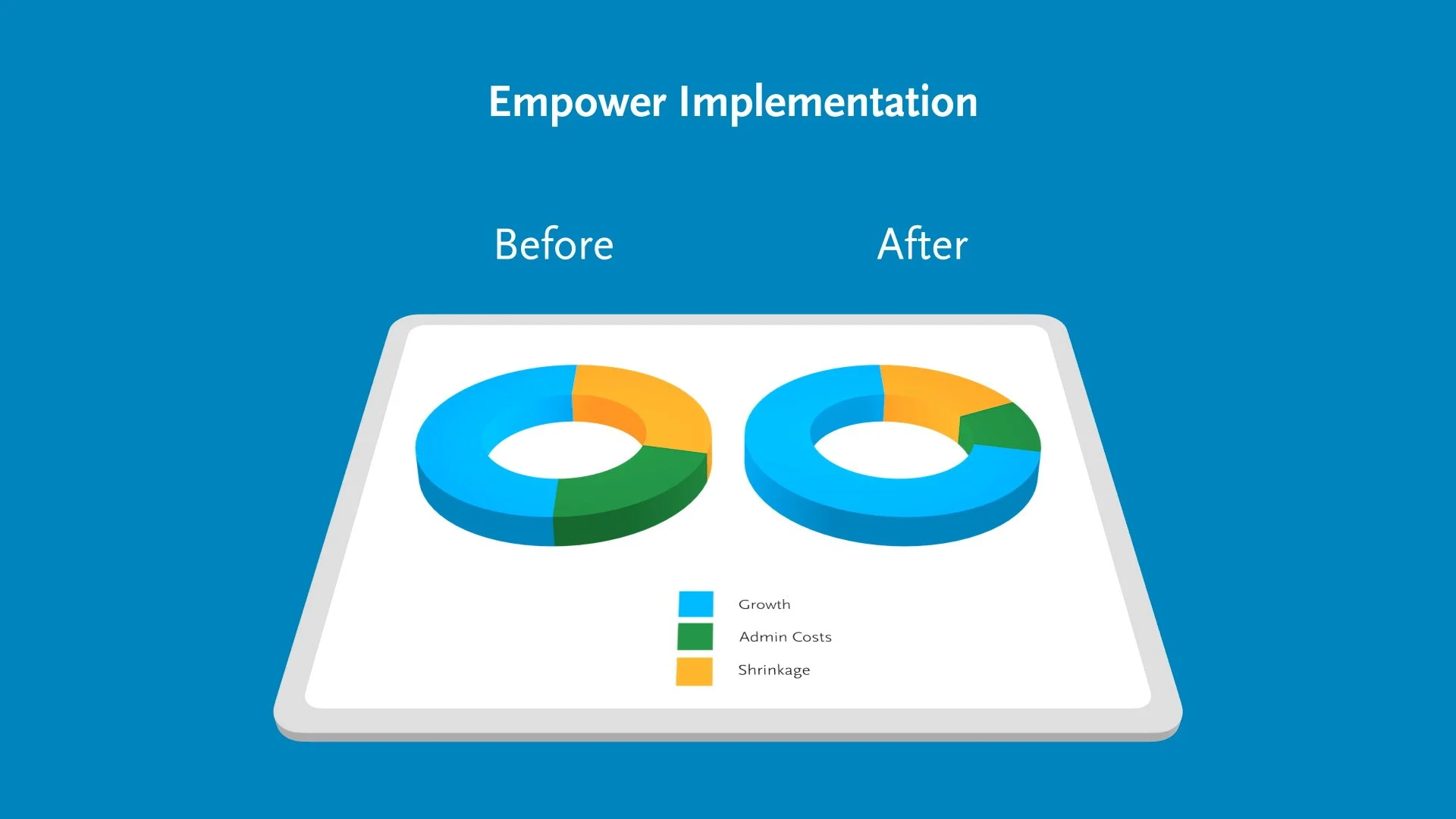 Empower Implementation

Before

After

Growth

Admin Costs

Shrinkage